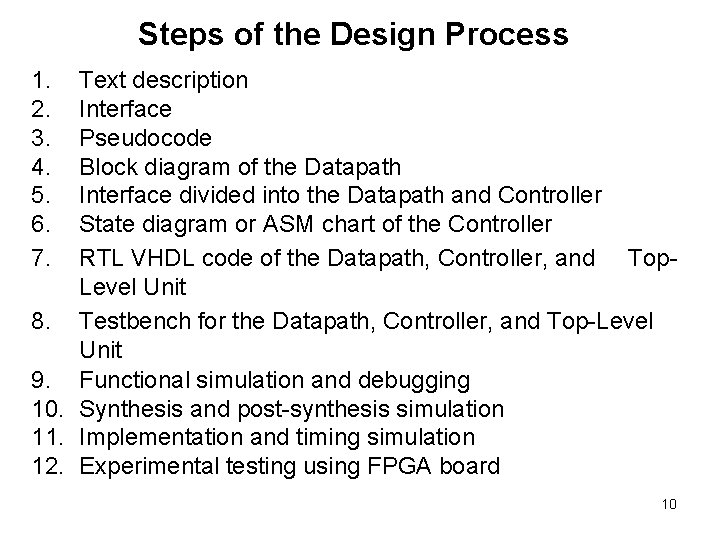 Steps of the Design Process

1. Text description
2. Interface
3. Pseudocode
4. Block diagram of the Datapath
5. Interface divided into the Datapath and Controller
6. State diagram or ASM chart of the Controller
7. RTL VHDL code of the Datapath, Controller, and Top-Level Unit
8. Testbench for the Datapath, Controller, and Top-Level Unit
9. Functional simulation and debugging
10. Synthesis and post-synthesis simulation
11. Implementation and timing simulation
12. Experimental testing using FPGA board

10